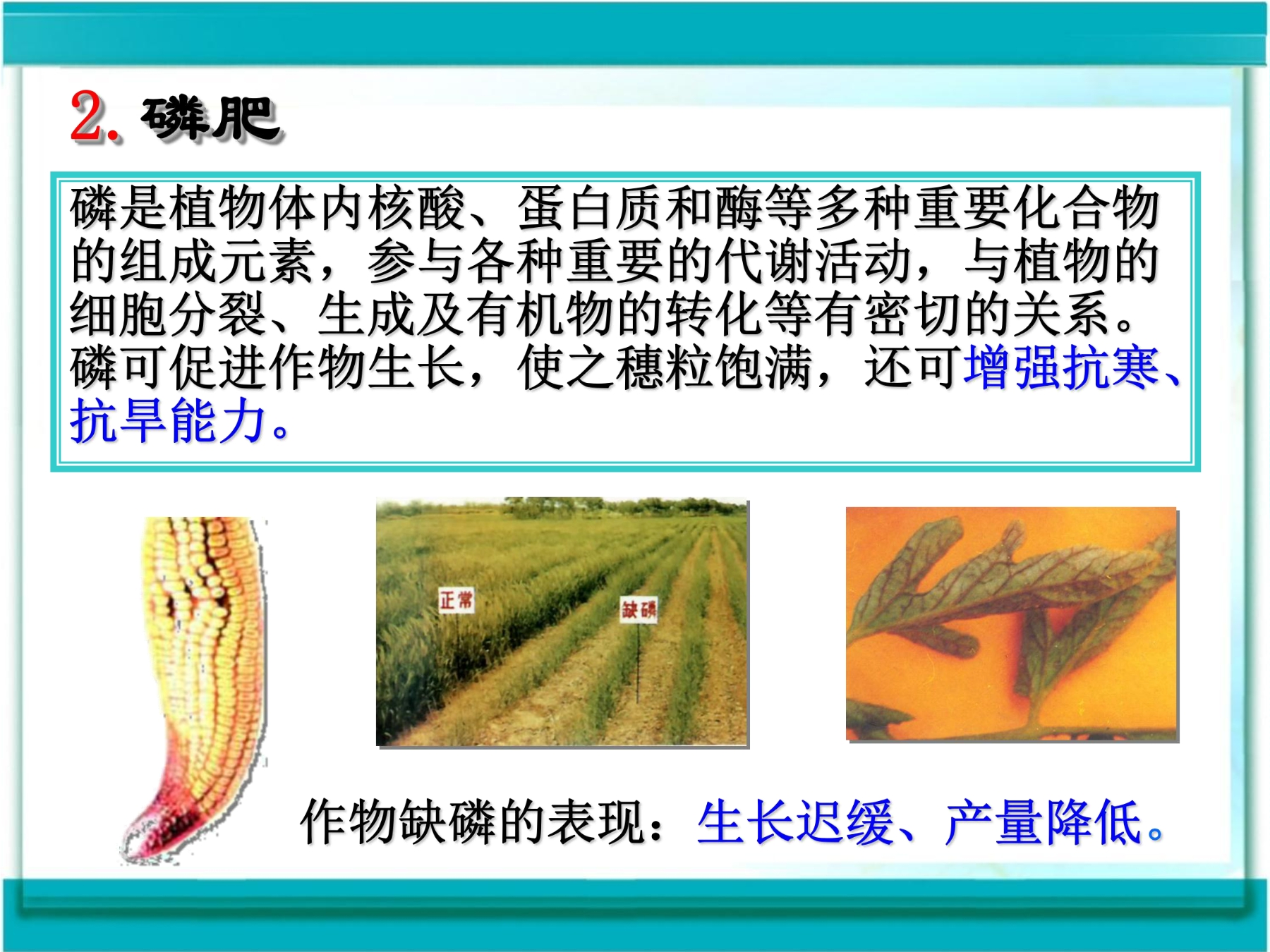 2. 磷肥

磷是植物体内核酸、蛋白质和酶等多种重要化合物的组成元素，参与各种重要的代谢活动，与植物的细胞分裂、生成及有机物的转化等有密切的关系。磷可促进作物生长，使之穗粒饱满，还可增强抗寒、抗旱能力。

正常

缺磷

作物缺磷的表现：生长迟缓、产量降低。